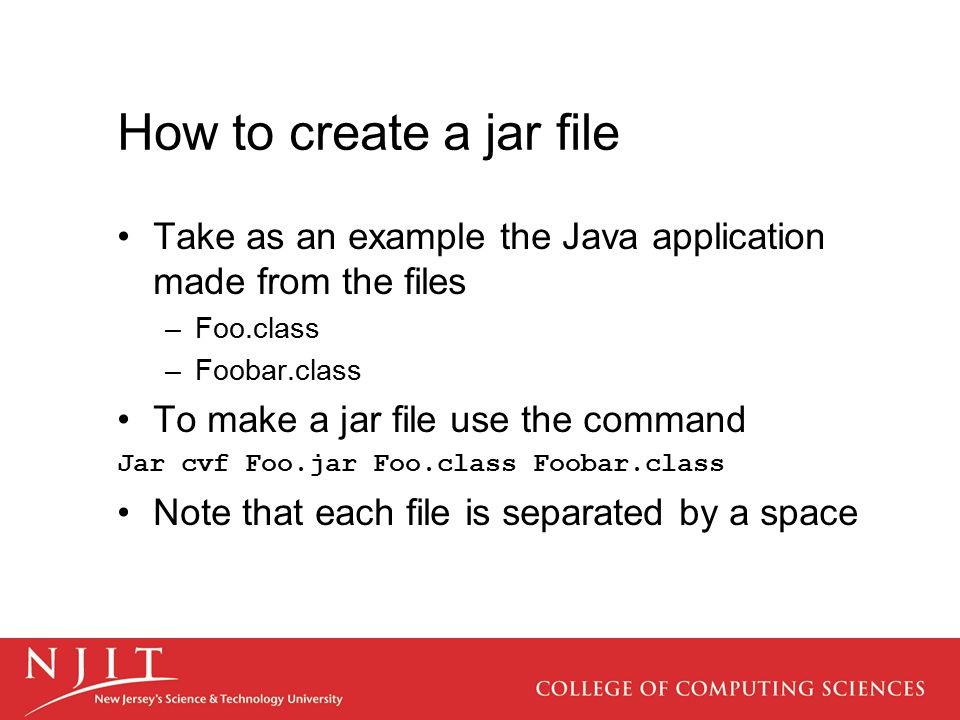 How to create a jar file

• Take as an example the Java application made from the files
  – Foo.class
  – Foobar.class
• To make a jar file use the command

Jar cvf Foo.jar Foo.class Foobar.class

• Note that each file is separated by a space

NJIT
New Jersey's Science & Technology University

COLLEGE OF COMPUTING SCIENCES